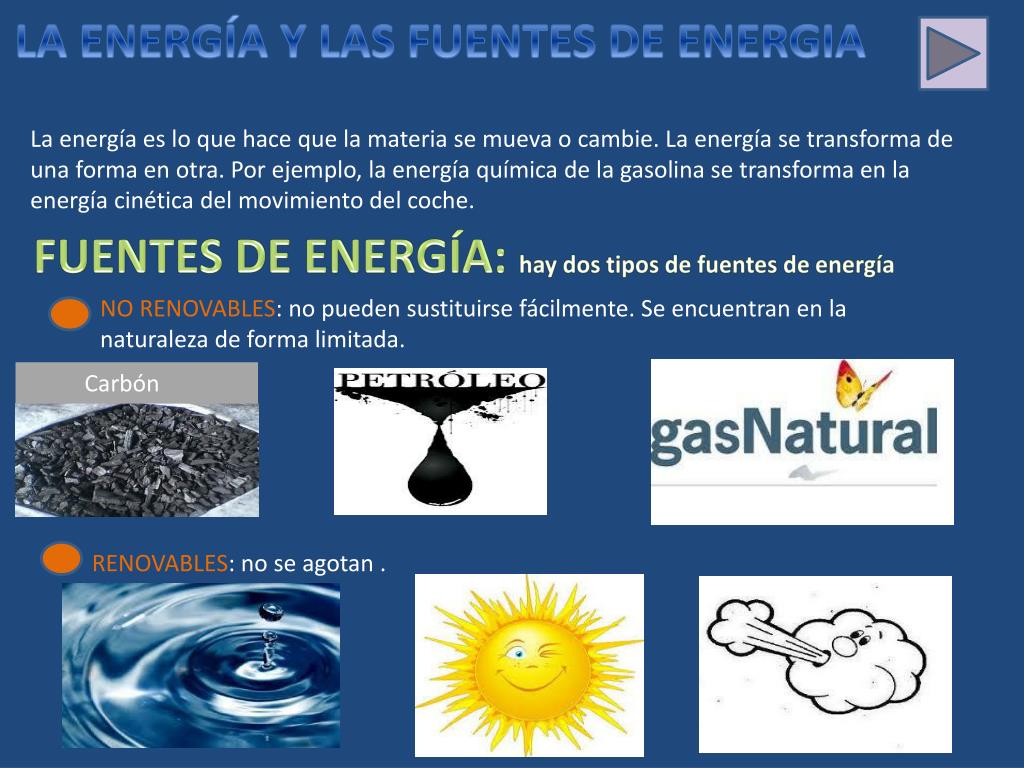 LA ENERGÍA Y LAS FUENTES DE ENERGIA

La energía es lo que hace que la materia se mueva o cambie. La energía se transforma de una forma en otra. Por ejemplo, la energía química de la gasolina se transforma en la energía cinética del movimiento del coche.

FUENTES DE ENERGÍA: hay dos tipos de fuentes de energía

NO RENOVABLES: no pueden sustituirse fácilmente. Se encuentran en la naturaleza de forma limitada.

Carbón

PETRÓLEO

gasNatural

RENOVABLES: no se agotan .